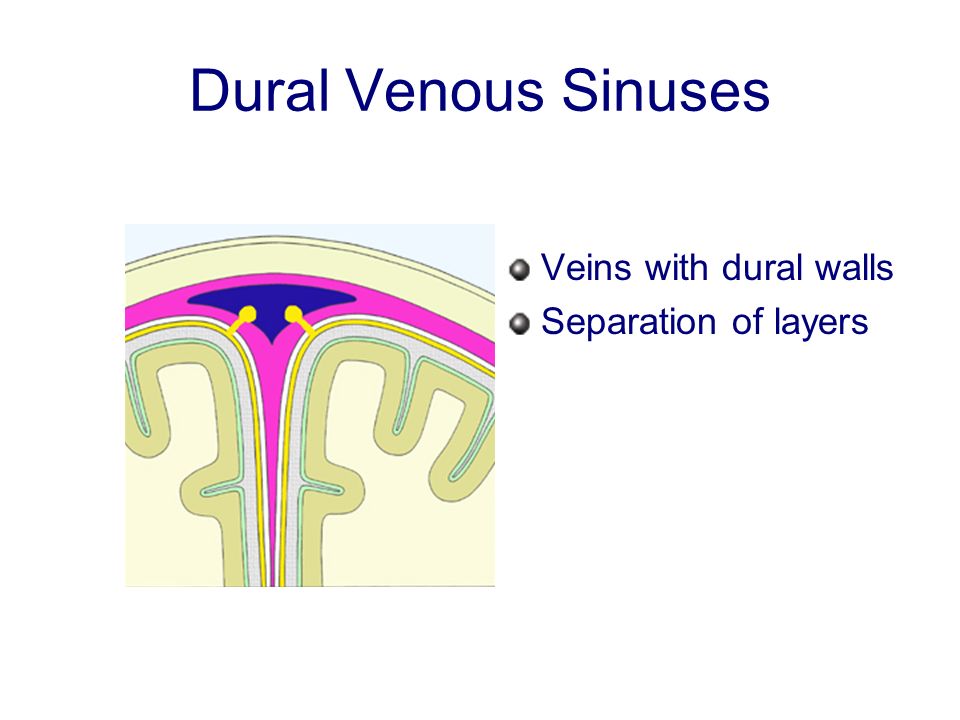 Dural Venous Sinuses

Veins with dural walls
Separation of layers